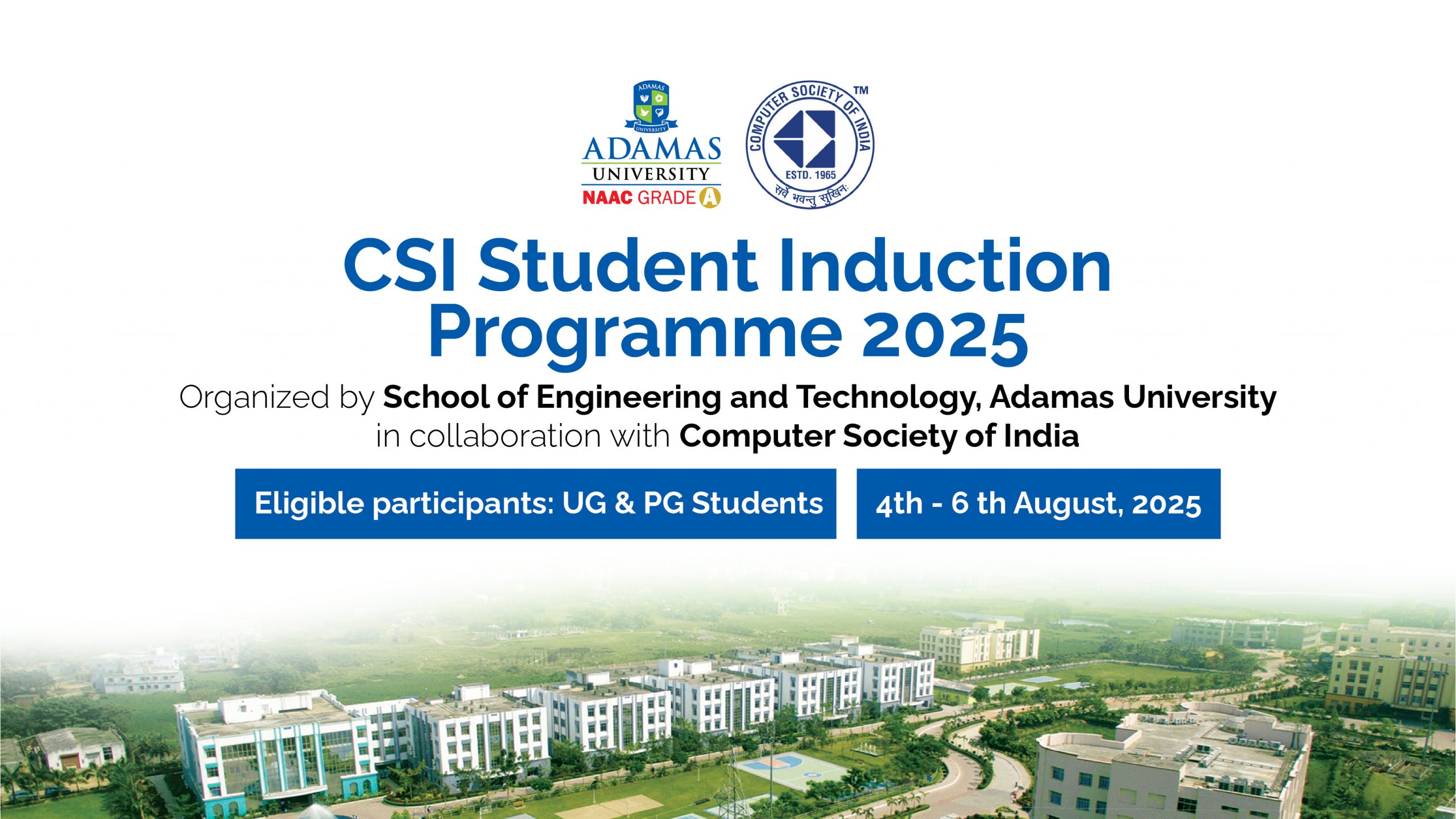 ADAMAS
UNIVERSITY
ADAMAS UNIVERSITY
NAAC GRADE A

COMPUTER SOCIETY OF INDIA ™
ESTD. 1965
सर्वे भवन्तु सुखिनः

CSI Student Induction Programme 2025

Organized by School of Engineering and Technology, Adamas University in collaboration with Computer Society of India

Eligible participants: UG & PG Students

4th - 6 th August, 2025